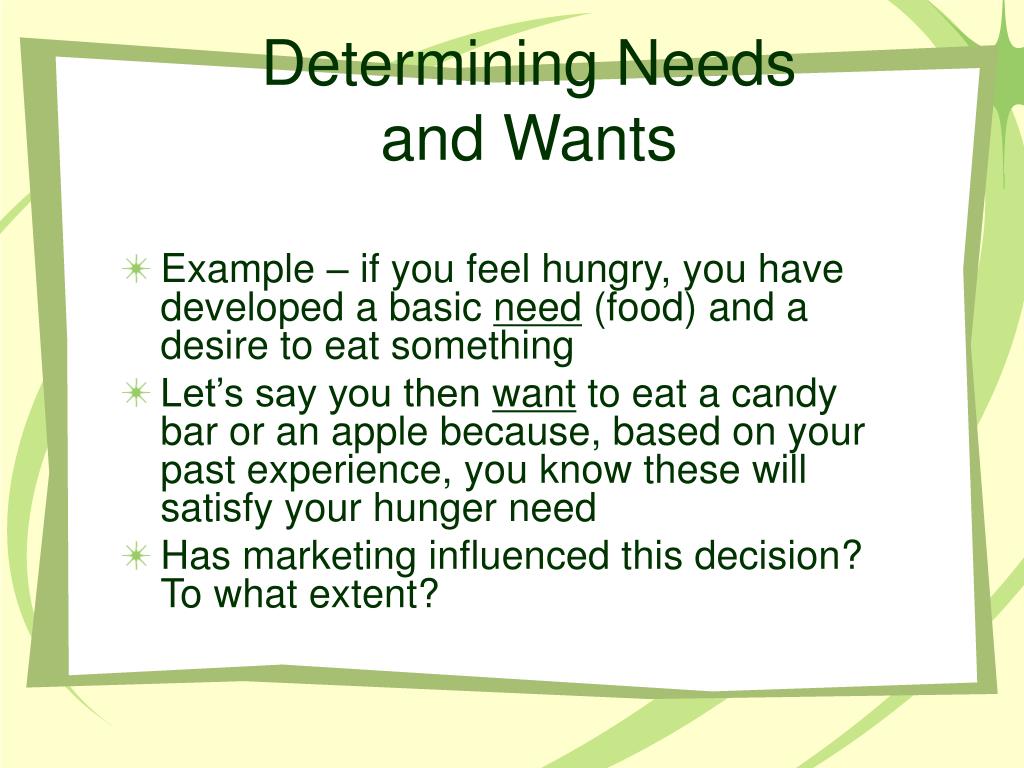 Determining Needs and Wants

Example – if you feel hungry, you have developed a basic need (food) and a desire to eat something

Let’s say you then want to eat a candy bar or an apple because, based on your past experience, you know these will satisfy your hunger need

Has marketing influenced this decision? To what extent?